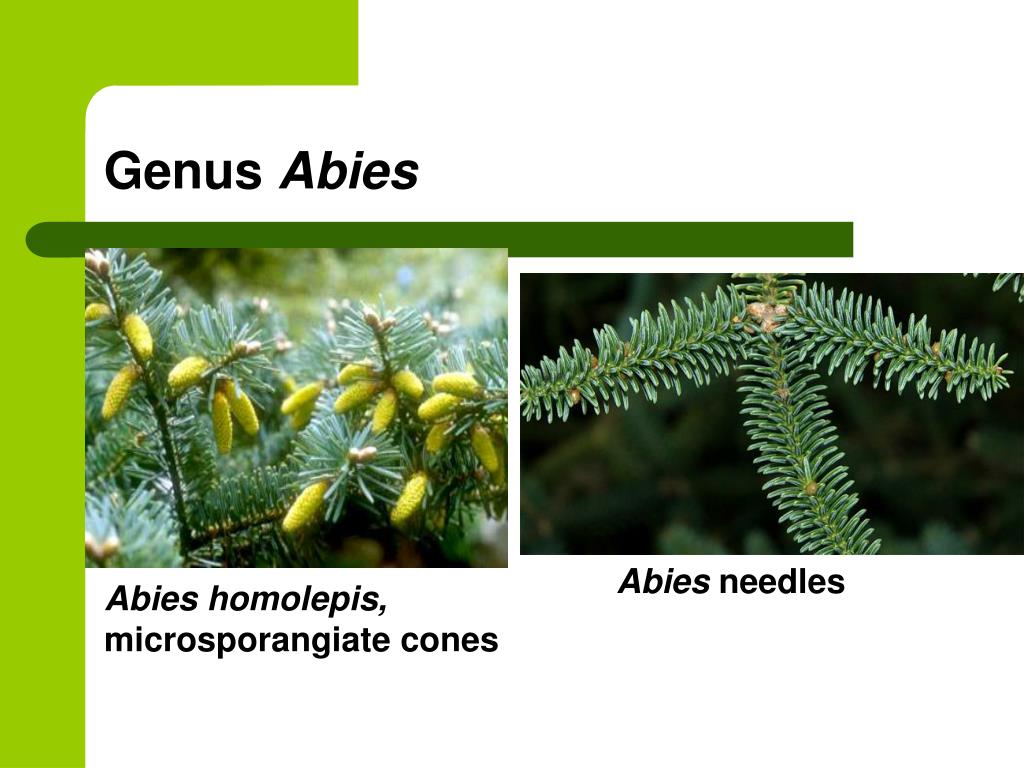 Genus Abies

Abies homolepis, microsporangiate cones

Abies needles